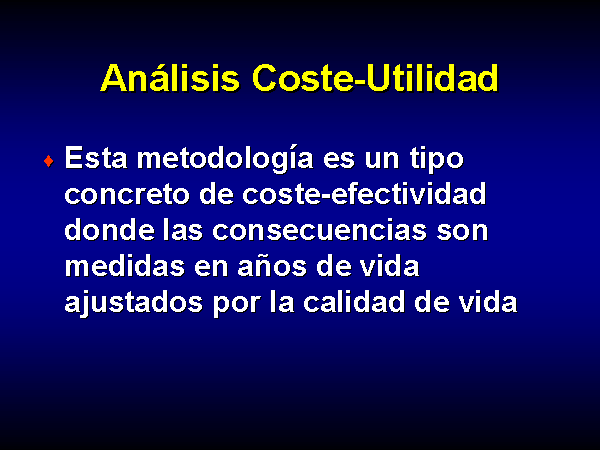 Análisis Coste-Utilidad

♦ Esta metodología es un tipo concreto de coste-efectividad donde las consecuencias son medidas en años de vida ajustados por la calidad de vida